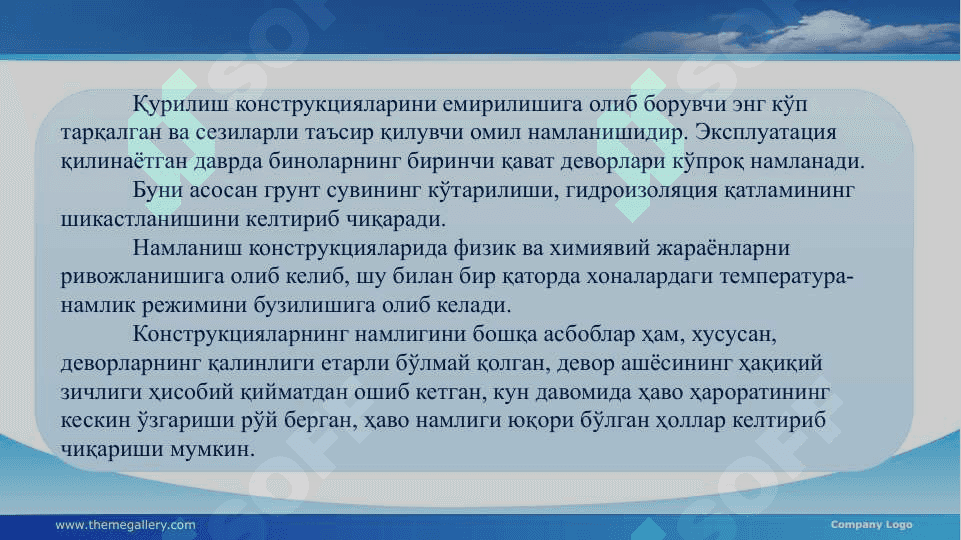 Қурилиш конструкцияларини емирилишига олиб борувчи энг кўп тарқалган ва сезиларли таъсир қилувчи омил намланишидир. Эксплуатация қилинаётган даврда биноларнинг биринчи қават деворлари кўпроқ намланади.

Буни асосан грунт сувининг кўтарилиши, гидроизоляция қатламининг шикастланишини келтириб чиқаради.

Намланиш конструкцияларида физик ва химиявий жараёнларни ривожланишига олиб келиб, шу билан бир қаторда хоналардаги температура-намлик режимини бузилишига олиб келади.

Конструкцияларнинг намлигини бошқа асбоблар ҳам, хусусан, деворларнинг қалинлиги етарли бўлмай қолган, девор ашёсининг ҳақиқий зичлиги ҳисобий қийматдан ошиб кетган, кун давомида ҳаво ҳароратининг кескин ўзгариши рўй берган, ҳаво намлиги юқори бўлган ҳоллар келтириб чиқариши мумкин.

www.themegallery.com

Company Logo